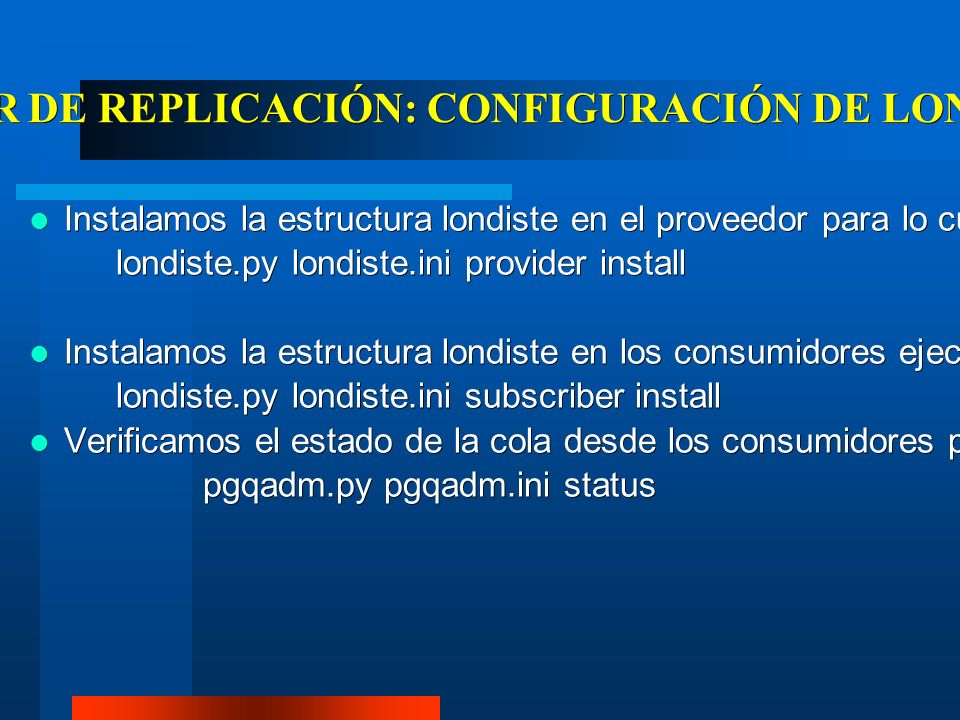 R DE REPLICACIÓN: CONFIGURACIÓN DE LON

- Instalamos la estructura londiste en el proveedor para lo cu
londiste.py londiste.ini provider install

- Instalamos la estructura londiste en los consumidores ejec
londiste.py londiste.ini subscriber install
- Verificamos el estado de la cola desde los consumidores p
pgqadm.py pgqadm.ini status